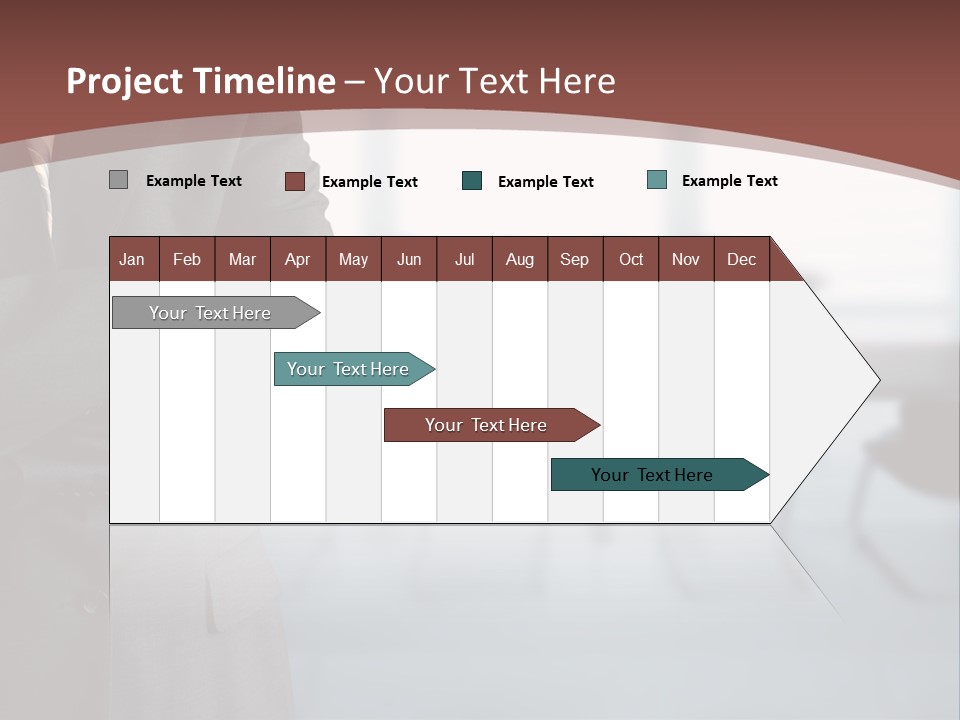 Project Timeline – Your Text Here

Example Text Example Text Example Text Example Text

| Jan | Feb | Mar | Apr | May | Jun | Jul | Aug | Sep | Oct | Nov | Dec |
|---|---|---|---|---|---|---|---|---|---|---|---|

Your Text Here

Your Text Here

Your Text Here

Your Text Here